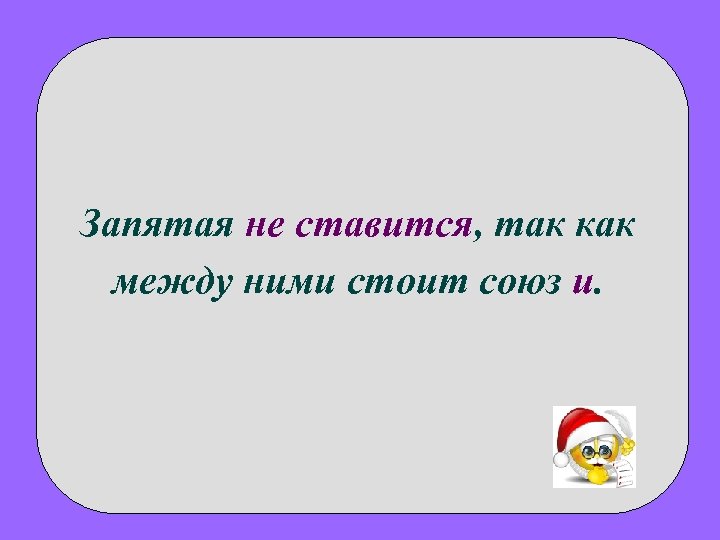 Запятая не ставится, так как между ними стоит союз и.